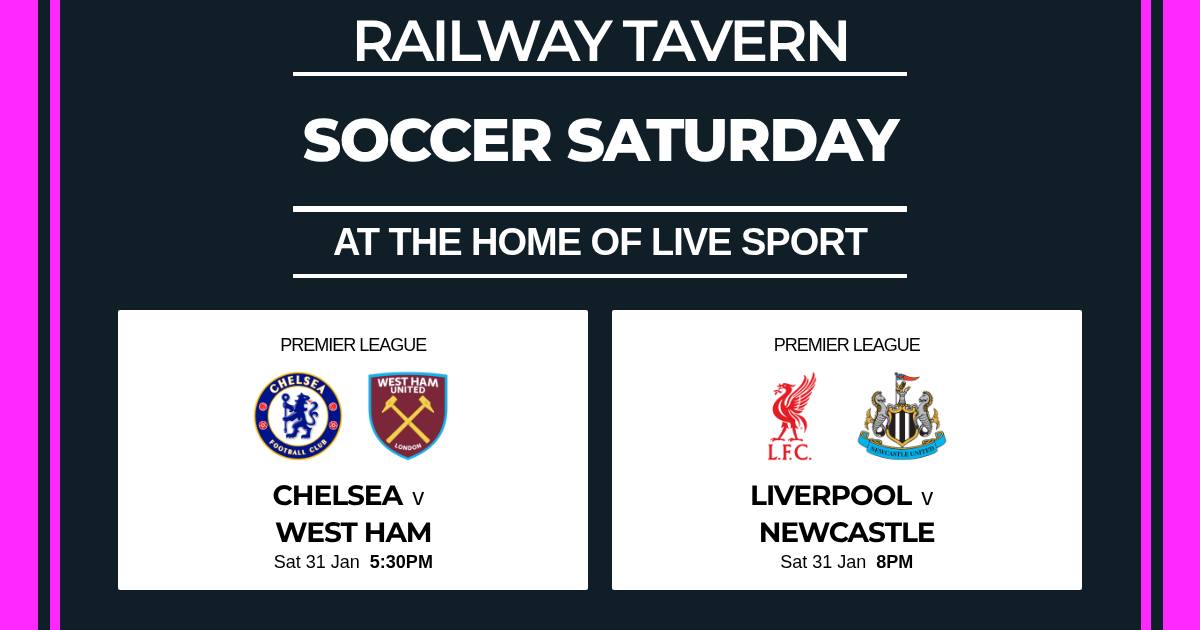 RAILWAY TAVERN

SOCCER SATURDAY

AT THE HOME OF LIVE SPORT

PREMIER LEAGUE

CHELSEA FOOTBALL CLUB

WEST HAM UNITED LONDON

CHELSEA v
WEST HAM
Sat 31 Jan 5:30PM

PREMIER LEAGUE

L.F.C.

NEWCASTLE UNITED

LIVERPOOL v
NEWCASTLE
Sat 31 Jan 8PM